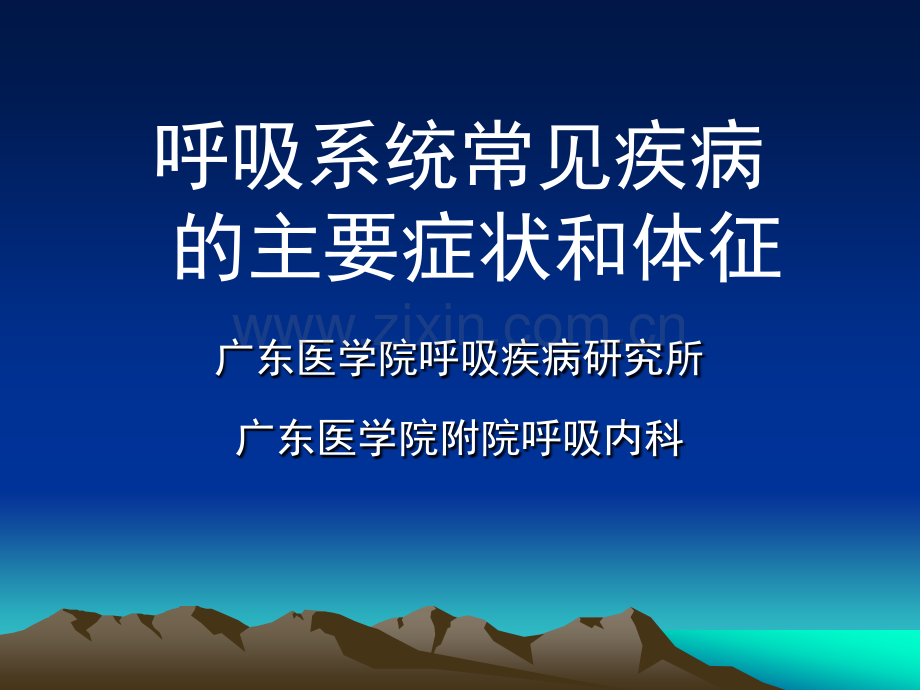 呼吸系统常见疾病的主要症状和体征

www.zixin.com.cn

广东医学院呼吸疾病研究所

广东医学院附院呼吸内科